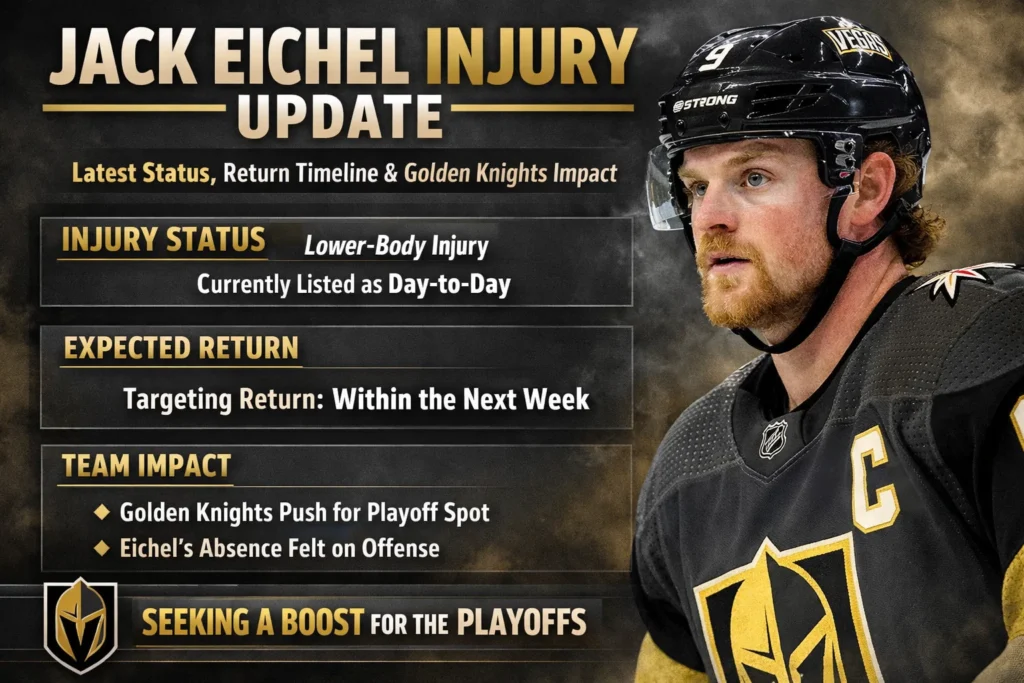 JACK EICHEL INJURY UPDATE

Latest Status, Return Timeline & Golden Knights Impact

INJURY STATUS
Lower-Body Injury
Currently Listed as Day-to-Day

EXPECTED RETURN
Targeting Return: Within the Next Week

TEAM IMPACT
◆ Golden Knights Push for Playoff Spot
◆ Eichel's Absence Felt on Offense

SEEKING A BOOST FOR THE PLAYOFFS

9
VEGAS
STRONG
C